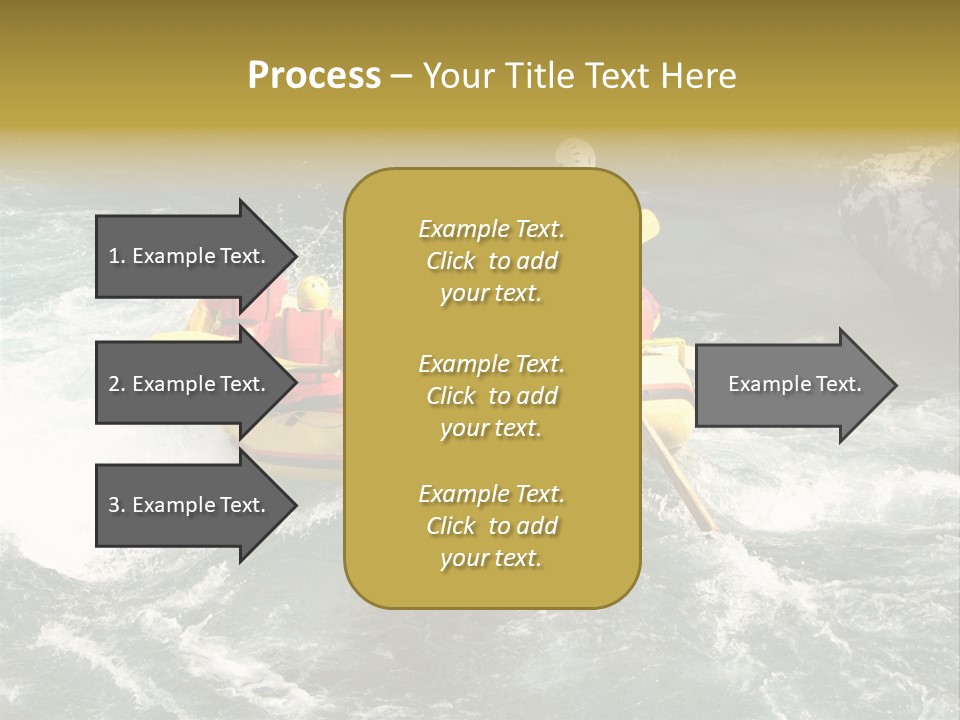 Process – Your Title Text Here

1. Example Text.

2. Example Text.

3. Example Text.

Example Text. Click to add your text.

Example Text. Click to add your text.

Example Text. Click to add your text.

Example Text.